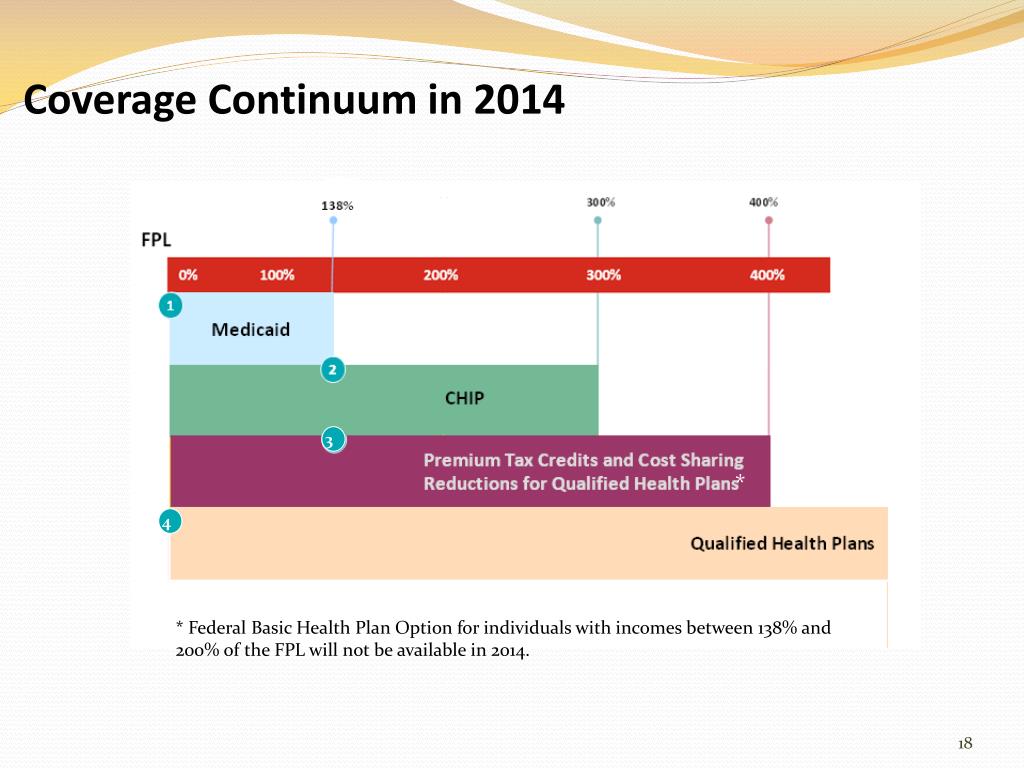 Coverage Continuum in 2014

138%

300%

400%

FPL

0% 100% 200% 300% 400%

1

Medicaid

2

CHIP

3

Premium Tax Credits and Cost Sharing Reductions for Qualified Health Plans*

4

Qualified Health Plans

* Federal Basic Health Plan Option for individuals with incomes between 138% and 200% of the FPL will not be available in 2014.

18